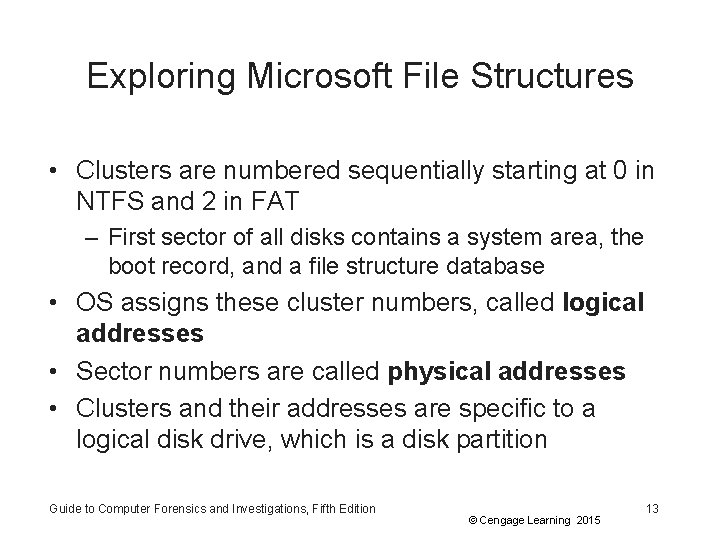 Exploring Microsoft File Structures

• Clusters are numbered sequentially starting at 0 in NTFS and 2 in FAT

– First sector of all disks contains a system area, the boot record, and a file structure database

• OS assigns these cluster numbers, called **logical addresses**

• Sector numbers are called **physical addresses**

• Clusters and their addresses are specific to a logical disk drive, which is a disk partition

Guide to Computer Forensics and Investigations, Fifth Edition

© Cengage Learning 2015

13